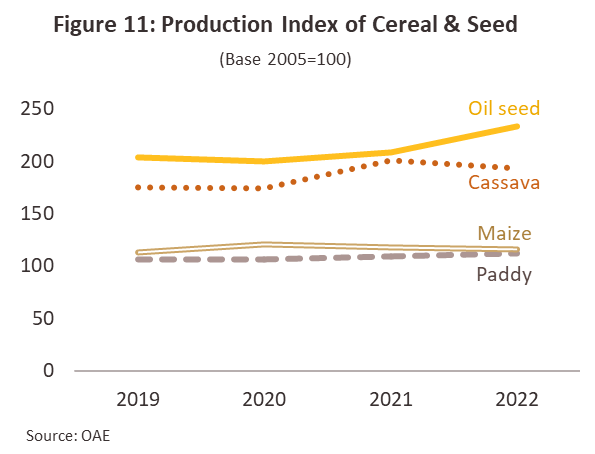 Figure 11: Production Index of Cereal & Seed

(Base 2005=100)

250
200
150
100
50
0

Oil seed
Cassava
Maize
Paddy

2019
2020
2021
2022

Source: OAE